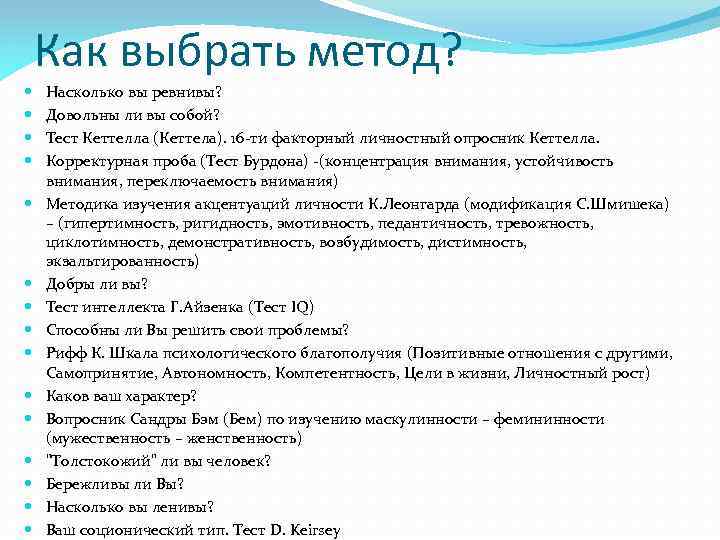 Как выбрать метод?

- Насколько вы ревнивы?
- Довольны ли вы собой?
- Тест Кеттелла (Кеттела). 16-ти факторный личностный опросник Кеттелла.
- Корректурная проба (Тест Бурдона) -(концентрация внимания, устойчивость внимания, переключаемость внимания)
- Методика изучения акцентуаций личности К.Леонгарда (модификация С.Шмишека) – (гипертимность, ригидность, эмотивность, педантичность, тревожность, циклотимность, демонстративность, возбудимость, дистимность, экзальтированность)
- Добры ли вы?
- Тест интеллекта Г.Айзенка (Тест IQ)
- Способны ли Вы решить свои проблемы?
- Рифф К. Шкала психологического благополучия (Позитивные отношения с другими, Самопринятие, Автономность, Компетентность, Цели в жизни, Личностный рост)
- Каков ваш характер?
- Вопросник Сандры Бэм (Бем) по изучению маскулинности – фемининности (мужественность – женственность)
- "Толстокожий" ли вы человек?
- Бережливы ли Вы?
- Насколько вы ленивы?
- Ваш соционический тип. Тест D. Keirsey